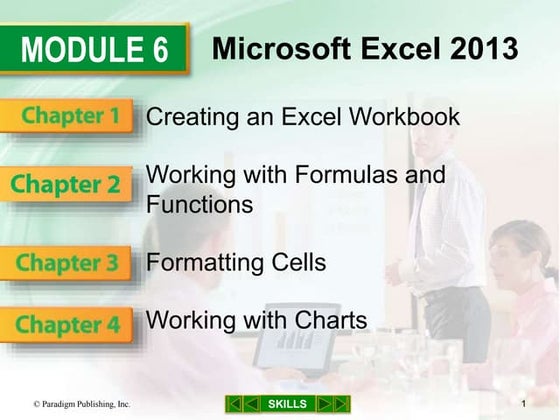 MODULE 6 Microsoft Excel 2013

Chapter 1 Creating an Excel Workbook

Chapter 2 Working with Formulas and Functions

Chapter 3 Formatting Cells

Chapter 4 Working with Charts

© Paradigm Publishing, Inc.

SKILLS

1